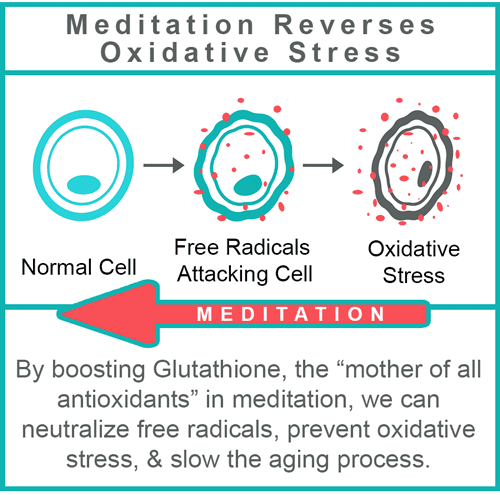 Meditation Reverses Oxidative Stress

Normal Cell

Free Radicals Attacking Cell

Oxidative Stress

MEDITATION

By boosting Glutathione, the “mother of all antioxidants” in meditation, we can neutralize free radicals, prevent oxidative stress, & slow the aging process.